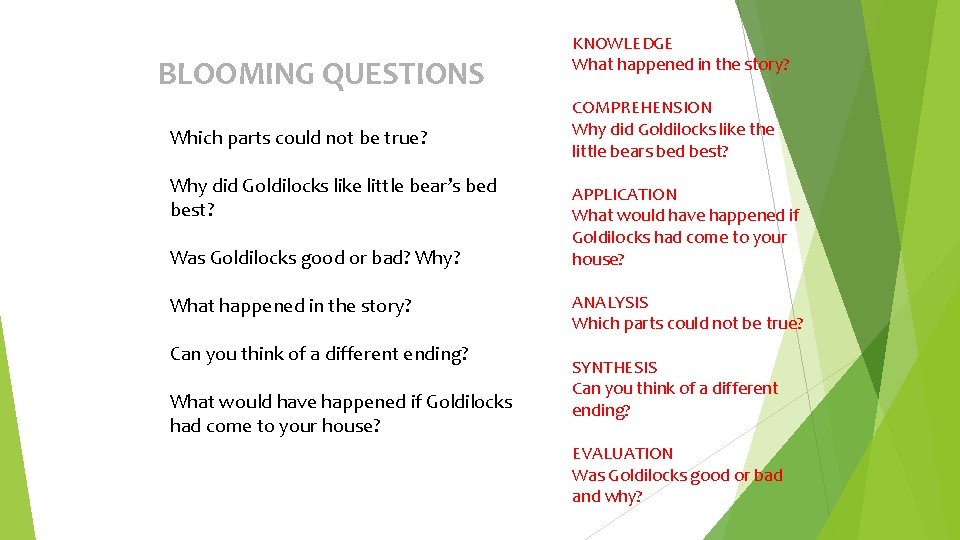 BLOOMING QUESTIONS

Which parts could not be true?

Why did Goldilocks like little bear's bed best?

Was Goldilocks good or bad? Why?

What happened in the story?

Can you think of a different ending?

What would have happened if Goldilocks had come to your house?

KNOWLEDGE
What happened in the story?

COMPREHENSION
Why did Goldilocks like the little bears bed best?

APPLICATION
What would have happened if Goldilocks had come to your house?

ANALYSIS
Which parts could not be true?

SYNTHESIS
Can you think of a different ending?

EVALUATION
Was Goldilocks good or bad and why?